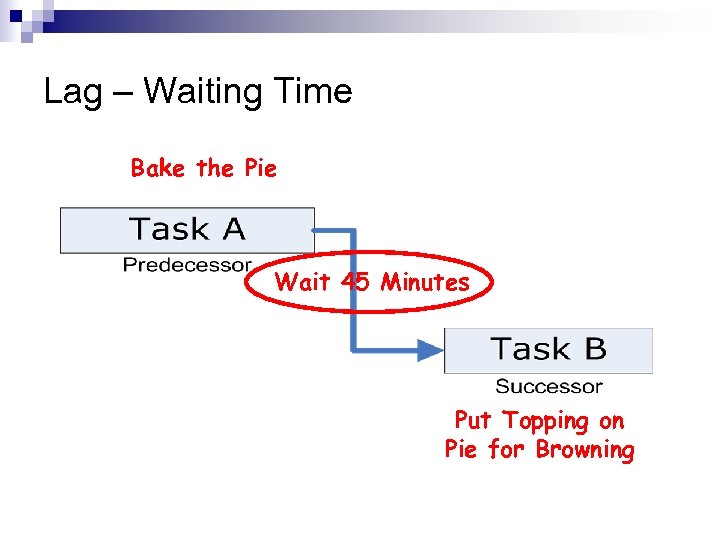 Lag – Waiting Time

Bake the Pie

Task A

Predecessor

Wait 45 Minutes

Task B

Successor

Put Topping on Pie for Browning